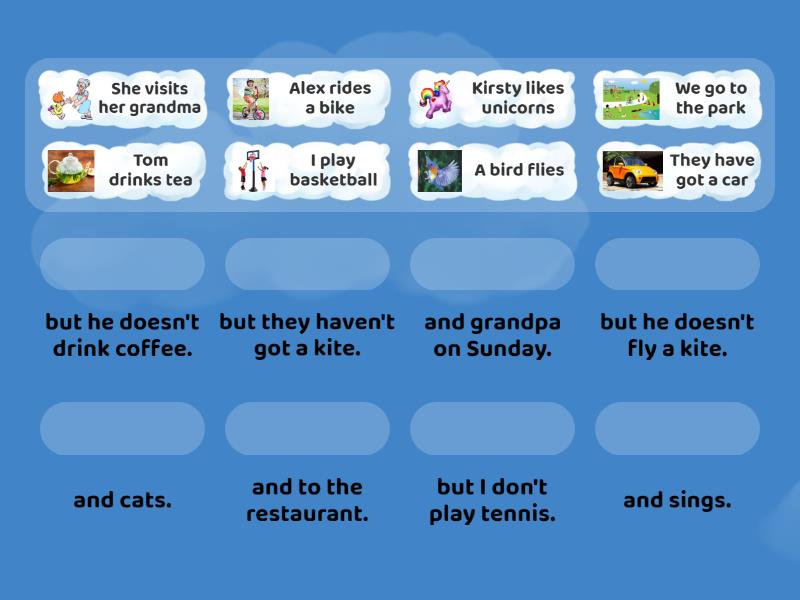 She visits her grandma

Alex rides a bike

Kirsty likes unicorns

We go to the park

Tom drinks tea

I play basketball

A bird flies

They have got a car

but he doesn't drink coffee.

but they haven't got a kite.

and grandpa on Sunday.

but he doesn't fly a kite.

and cats.

and to the restaurant.

but I don't play tennis.

and sings.